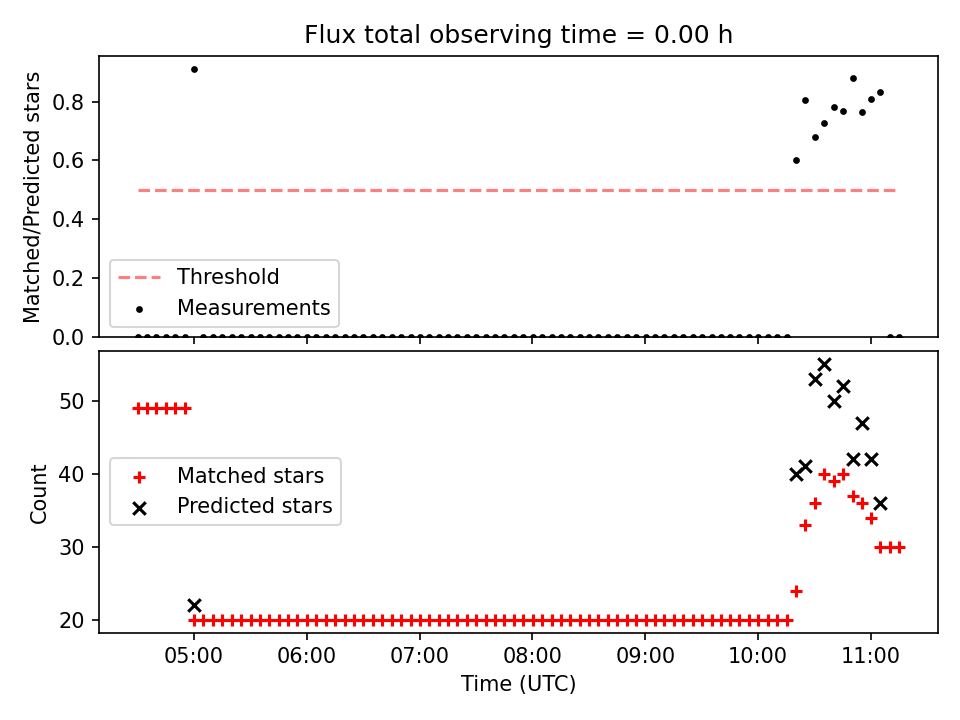 Flux total observing time = 0.00 h

Matched/Predicted stars

0.8
0.6
0.4
0.2
0.0

Threshold
Measurements

Count

50
40
30
20

Matched stars
Predicted stars

05:00
06:00
07:00
08:00
09:00
10:00
11:00

Time (UTC)